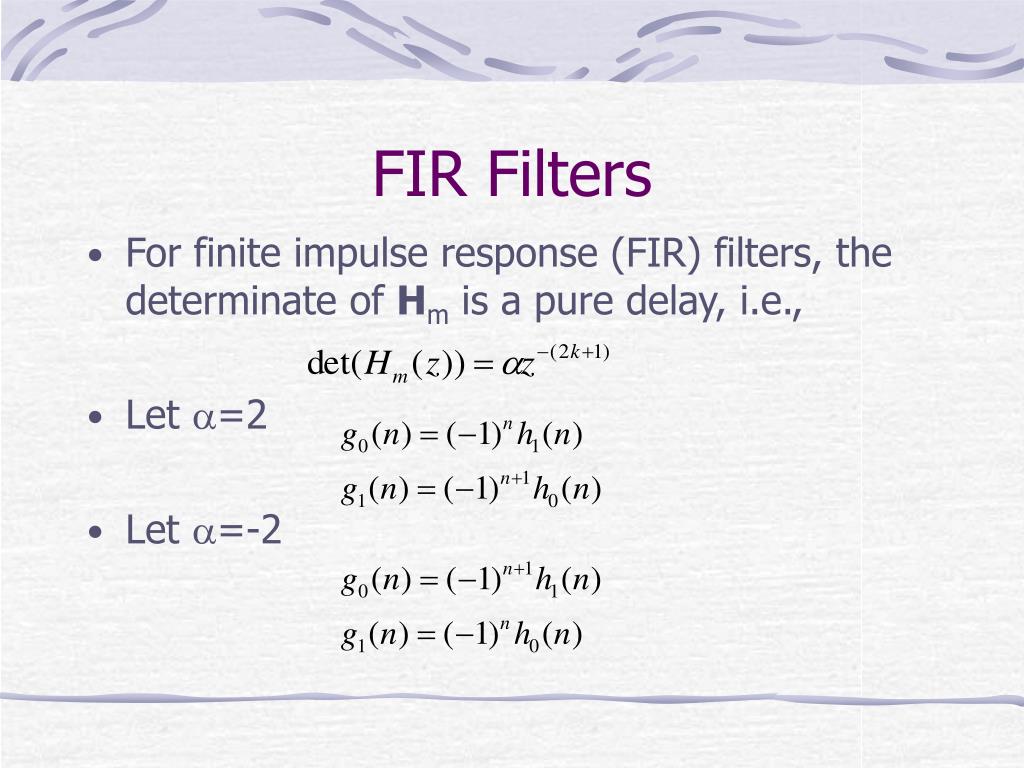 FIR Filters

• For finite impulse response (FIR) filters, the determinate of $\mathbf{H}_m$ is a pure delay, i.e.,

$\det(H_m(z)) = \alpha z^{-(2k+1)}$

• Let $\alpha$=2

$g_0(n) = (-1)^n h_1(n)$

$g_1(n) = (-1)^{n+1} h_0(n)$

• Let $\alpha$=-2

$g_0(n) = (-1)^{n+1} h_1(n)$

$g_1(n) = (-1)^n h_0(n)$